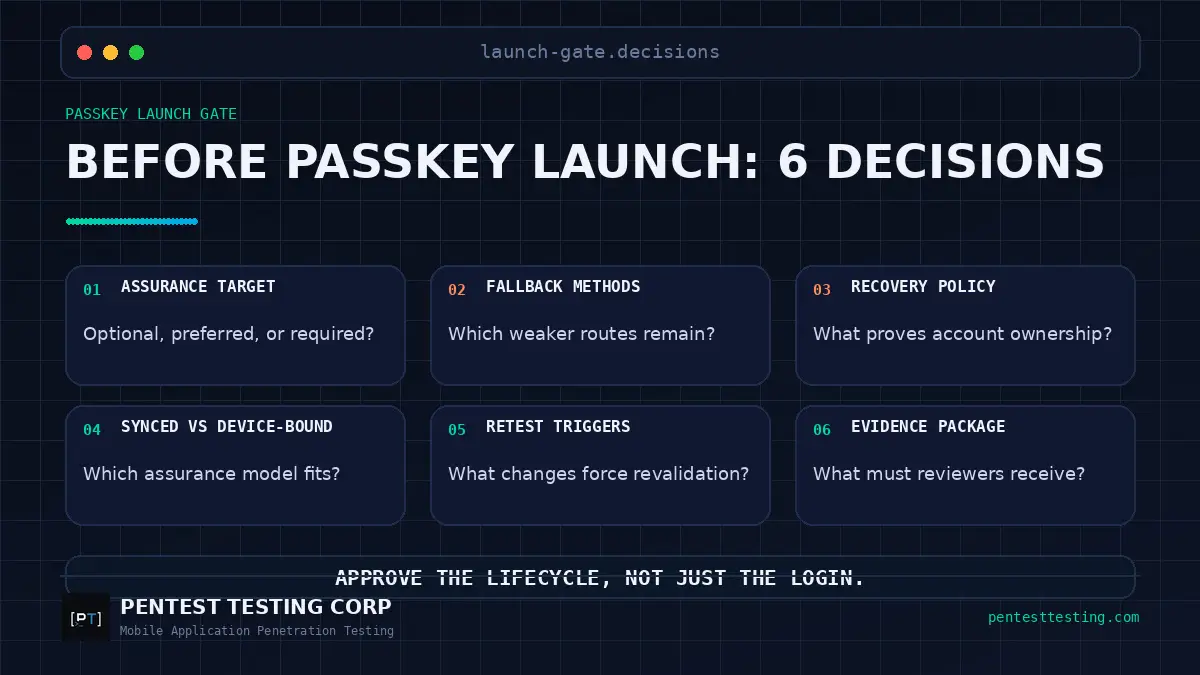 launch-gate.decisions

PASSKEY LAUNCH GATE

BEFORE PASSKEY LAUNCH: 6 DECISIONS

01 ASSURANCE TARGET
Optional, preferred, or required?

02 FALLBACK METHODS
Which weaker routes remain?

03 RECOVERY POLICY
What proves account ownership?

04 SYNCED VS DEVICE-BOUND
Which assurance model fits?

05 RETEST TRIGGERS
What changes force revalidation?

06 EVIDENCE PACKAGE
What must reviewers receive?

APPROVE THE LIFECYCLE, NOT JUST THE LOGIN.

[PT]
PENTEST TESTING CORP
Mobile Application Penetration Testing

pentesttesting.com